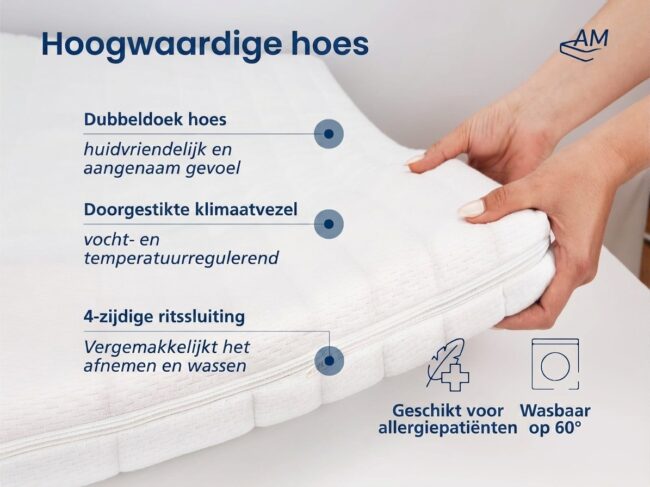 Hoogwaardige hoes

AM

Dubbeldoek hoes

huidvriendelijk en aangenaam gevoel

Doorgestikte klimaatvezel

vocht- en temperatuurregulerend

4-zijdige ritssluiting

Vergemakkelijkt het afnemen en wassen

Geschikt voor allergiepatiënten

Wasbaar op 60°